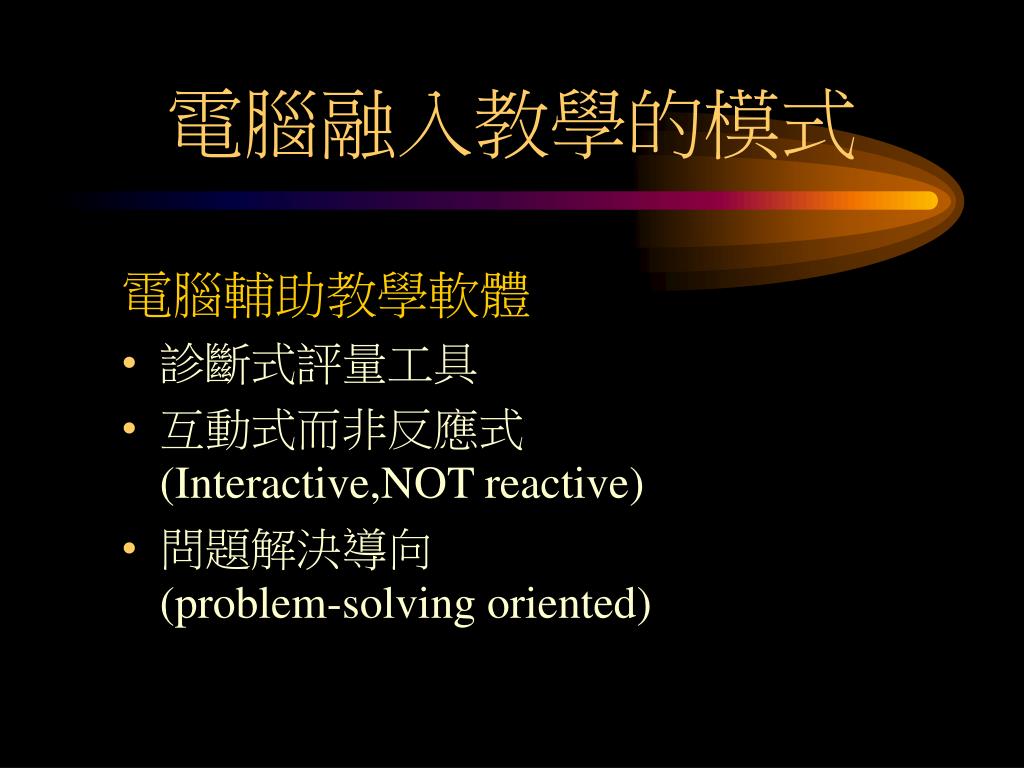 電腦融入教學的模式

電腦輔助教學軟體

• 診斷式評量工具
• 互動式而非反應式 (Interactive,NOT reactive)
• 問題解決導向 (problem-solving oriented)